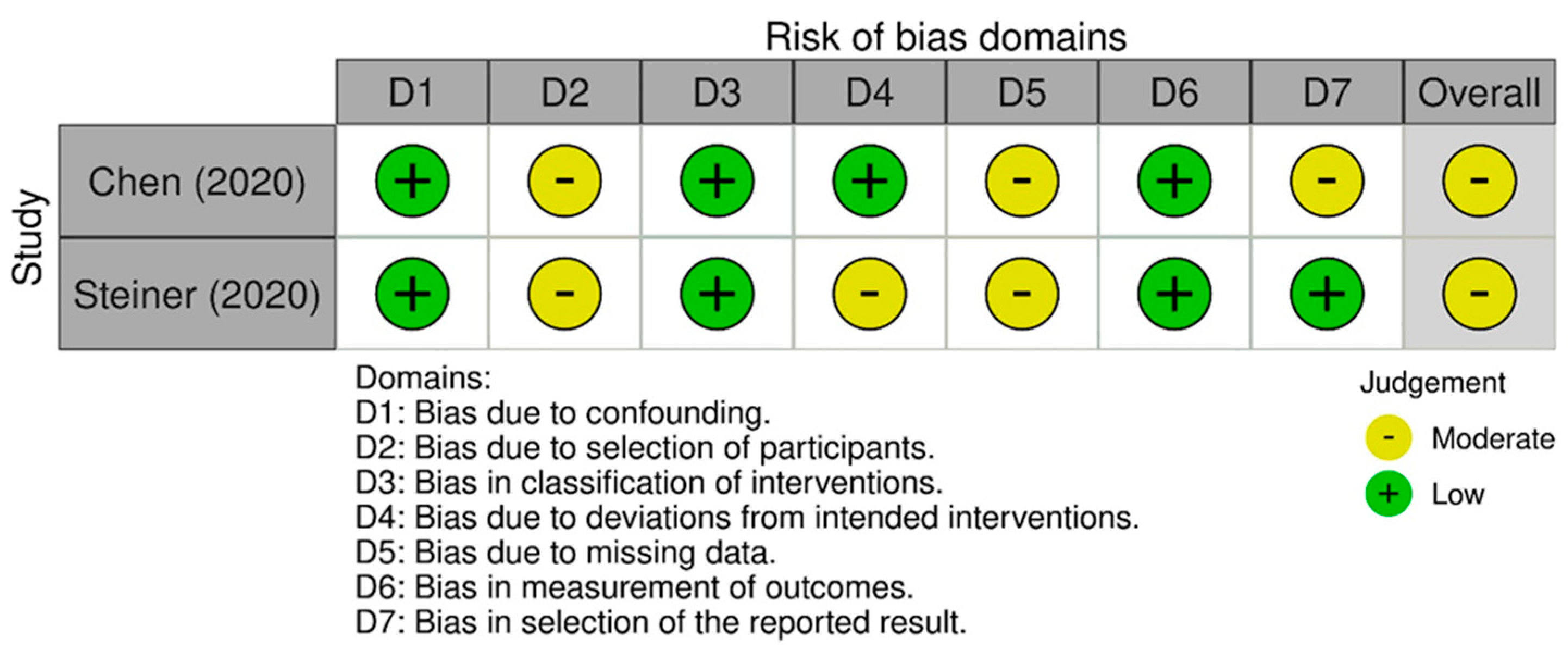 Risk of bias domains

Study

| | D1 | D2 | D3 | D4 | D5 | D6 | D7 | Overall |
|---|---|---|---|---|---|---|---|---|
| Chen (2020) | + | - | + | + | - | + | - | - |
| Steiner (2020) | + | - | + | - | - | + | + | - |

Domains:
D1: Bias due to confounding.
D2: Bias due to selection of participants.
D3: Bias in classification of interventions.
D4: Bias due to deviations from intended interventions.
D5: Bias due to missing data.
D6: Bias in measurement of outcomes.
D7: Bias in selection of the reported result.

Judgement
- Moderate
+ Low